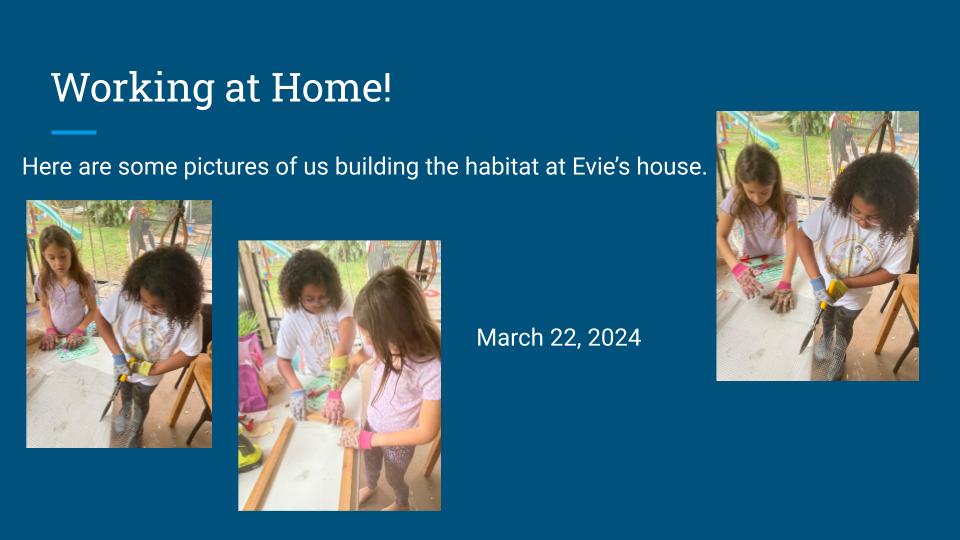 Working at Home!

Here are some pictures of us building the habitat at Evie's house.

March 22, 2024